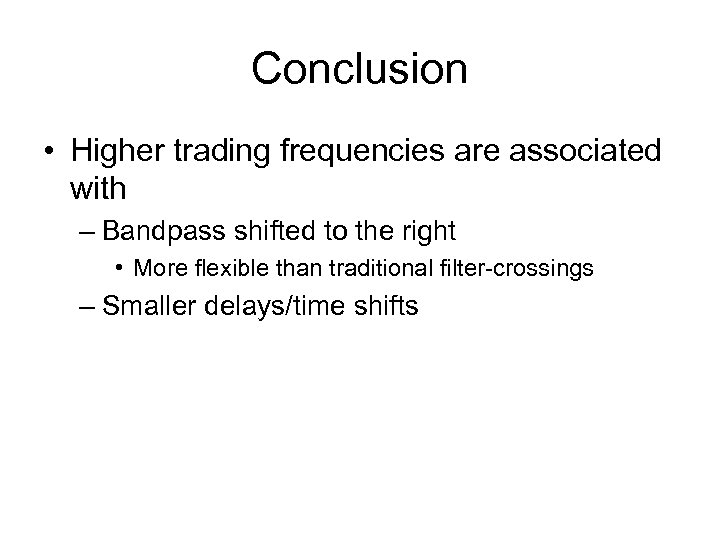 Conclusion

• Higher trading frequencies are associated with

– Bandpass shifted to the right

• More flexible than traditional filter-crossings

– Smaller delays/time shifts